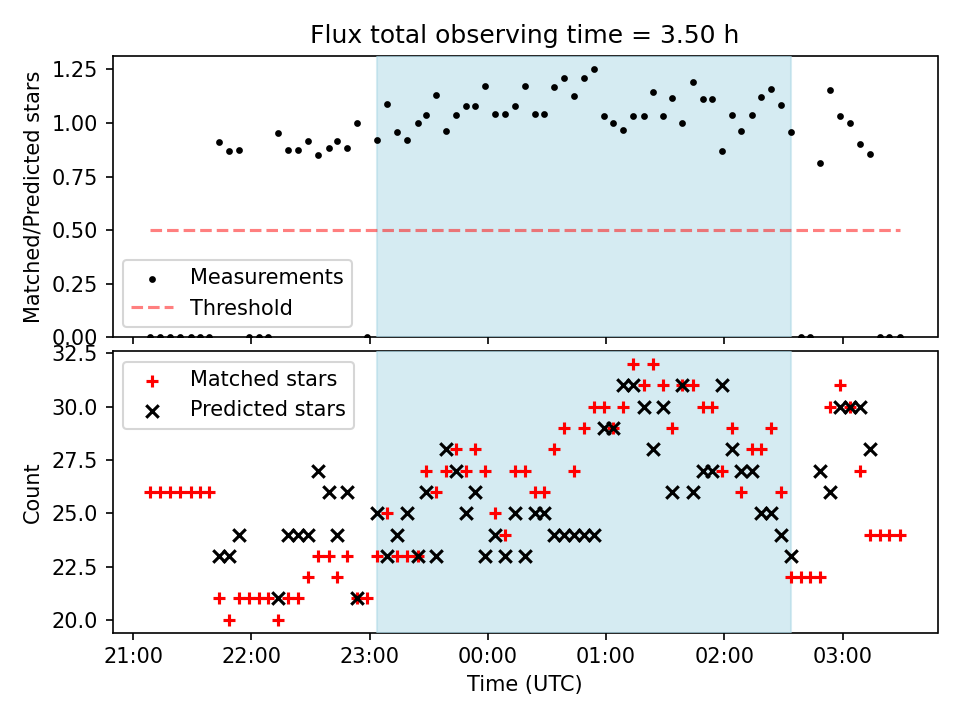 Flux total observing time = 3.50 h

Matched/Predicted stars

1.25
1.00
0.75
0.50
0.25
0.00

Measurements
Threshold

Count

32.5
30.0
27.5
25.0
22.5
20.0

Matched stars
Predicted stars

21:00
22:00
23:00
00:00
01:00
02:00
03:00

Time (UTC)